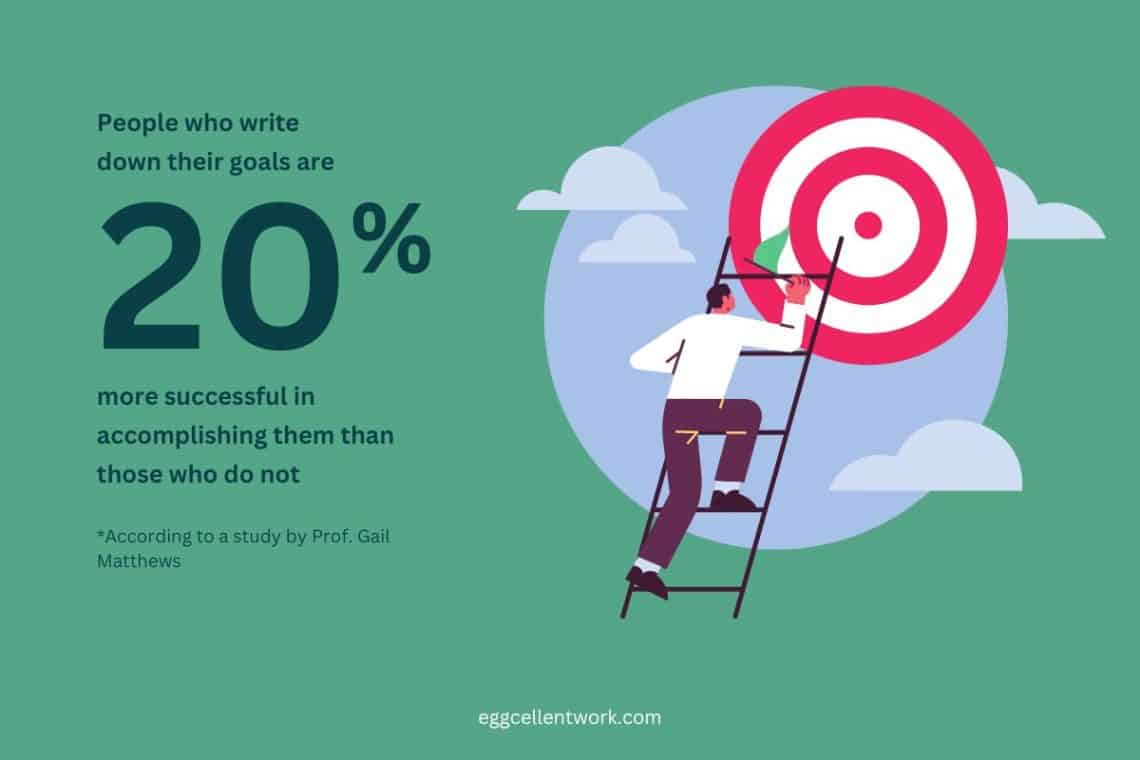 People who write down their goals are

20%

more successful in accomplishing them than those who do not

*According to a study by Prof. Gail Matthews

eggcellentwork.com